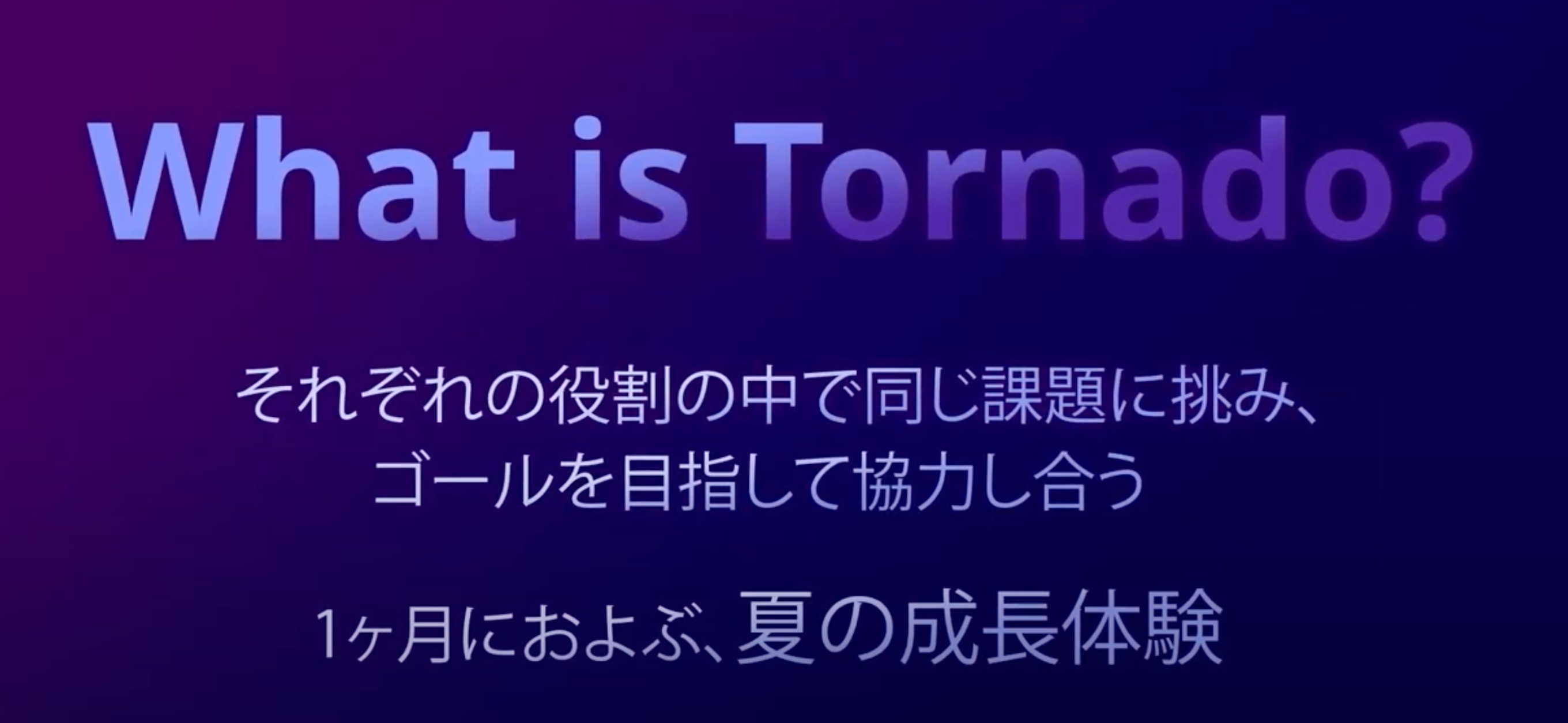 What is Tornado?

それぞれの役割の中で同じ課題に挑み、
ゴールを目指して協力し合う

1ヶ月におよぶ、夏の成長体験